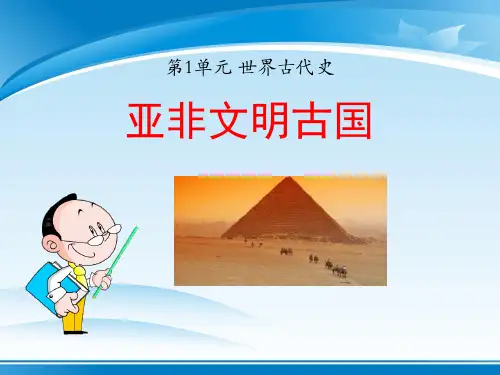 第1单元 世界古代史

亚非文明古国